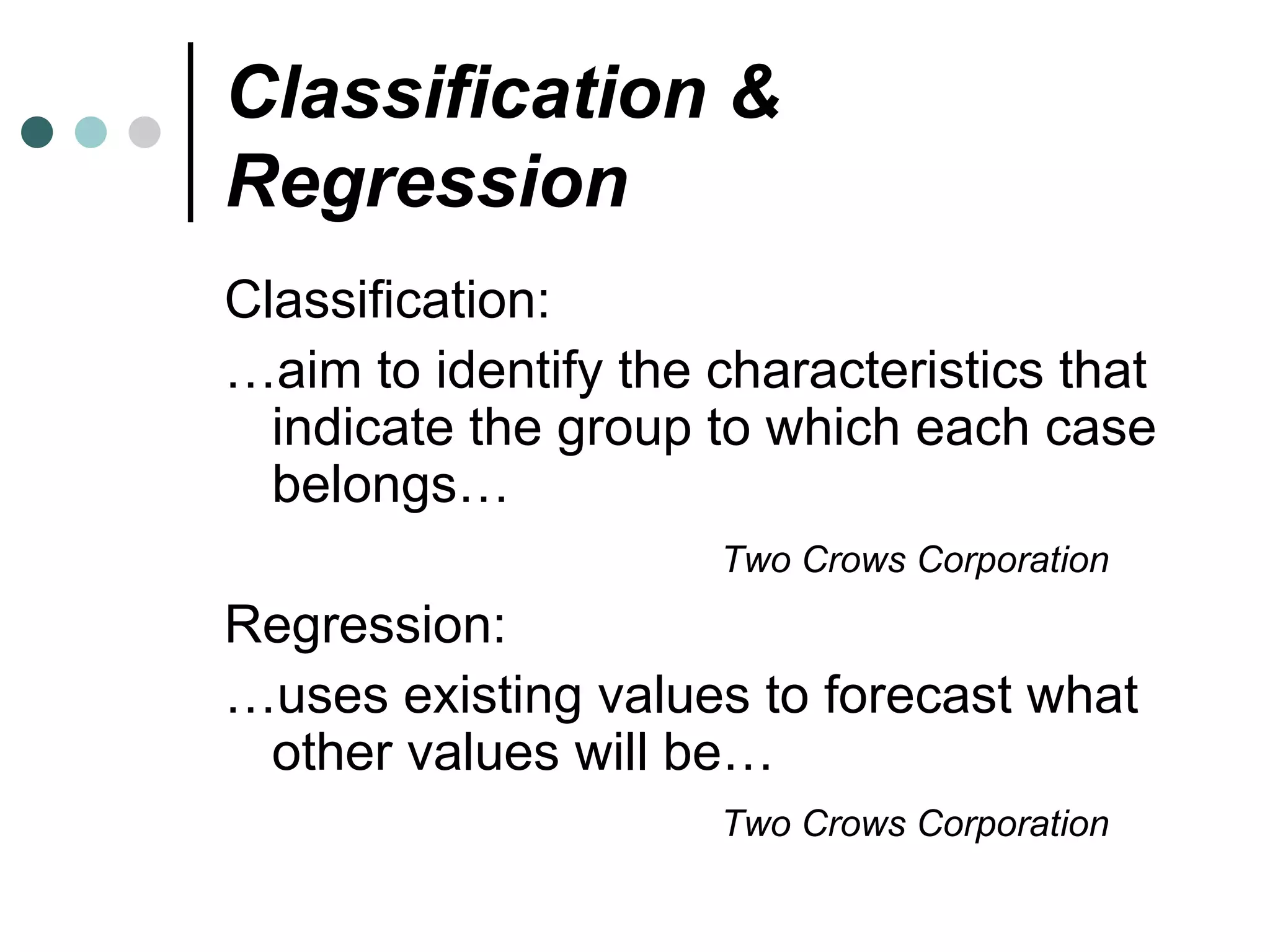 Classification & Regression

Classification:

…aim to identify the characteristics that indicate the group to which each case belongs…

Two Crows Corporation

Regression:

…uses existing values to forecast what other values will be…

Two Crows Corporation